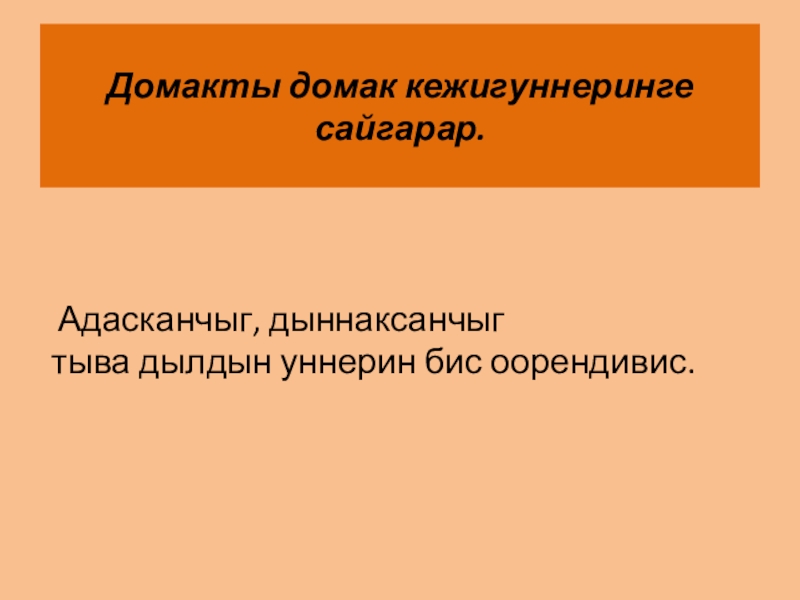 Домакты домак кежигуннеринге сайгарар.

Адасканчыг, дыннаксанчыг тыва дылдын уннерин бис оорендивис.